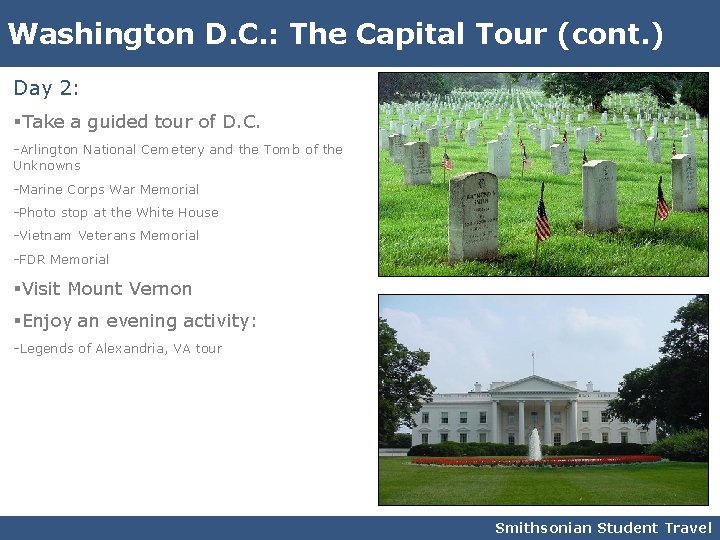 Washington D.C.: The Capital Tour (cont.)

Day 2:

▪Take a guided tour of D.C.

-Arlington National Cemetery and the Tomb of the Unknowns

-Marine Corps War Memorial

-Photo stop at the White House

-Vietnam Veterans Memorial

-FDR Memorial

▪Visit Mount Vernon

▪Enjoy an evening activity:

-Legends of Alexandria, VA tour

Smithsonian Student Travel